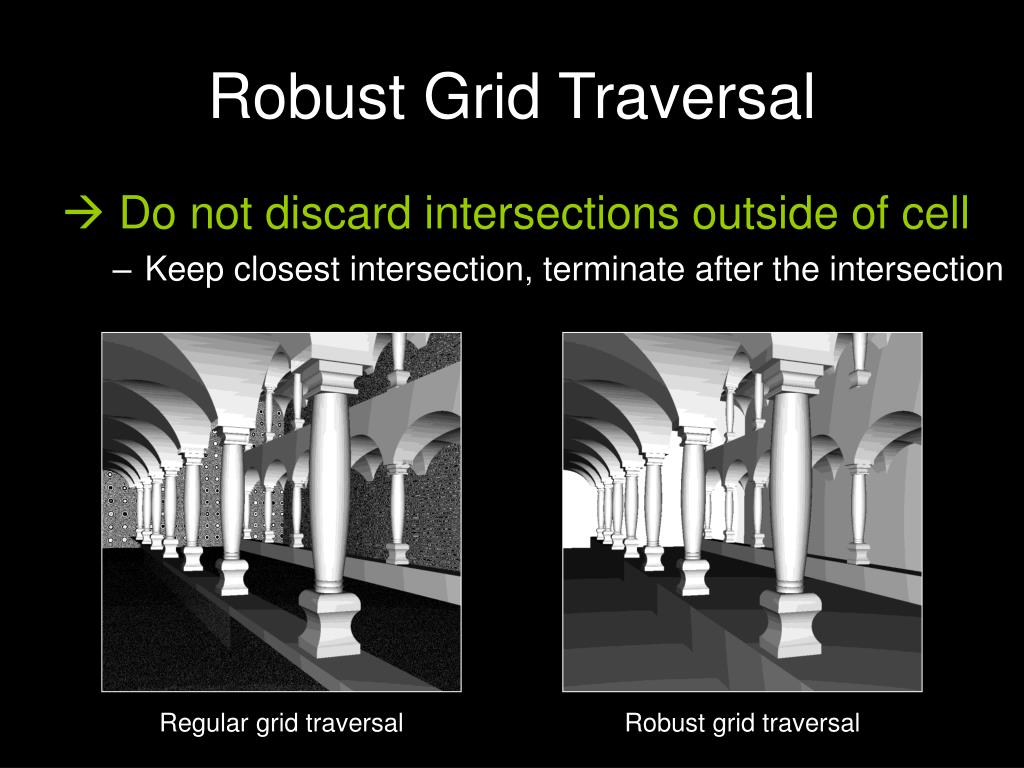 Robust Grid Traversal

→ Do not discard intersections outside of cell

– Keep closest intersection, terminate after the intersection

Regular grid traversal

Robust grid traversal